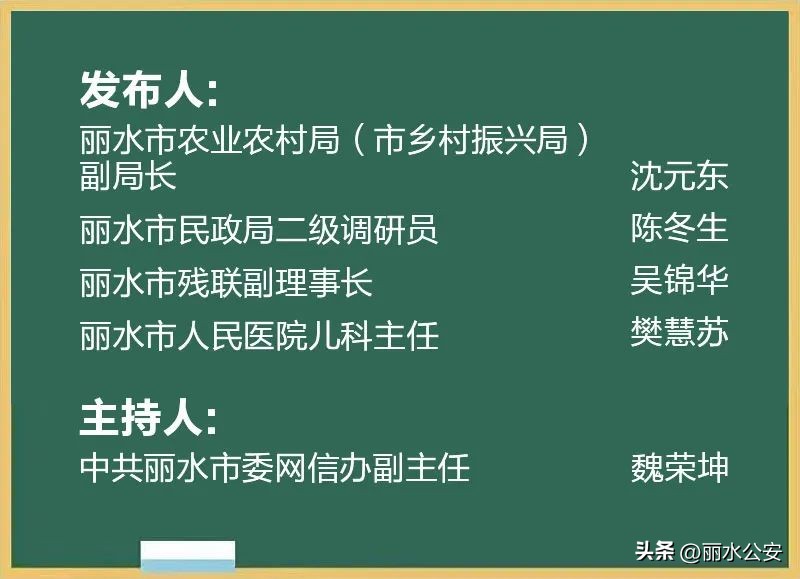 发布人:

丽水市农业农村局（市乡村振兴局）副局长 沈元东

丽水市民政局二级调研员 陈冬生

丽水市残联副理事长 吴锦华

丽水市人民医院儿科主任 樊慧苏

主持人:

中共丽水市委网信办副主任 魏荣坤

头条 @丽水公安